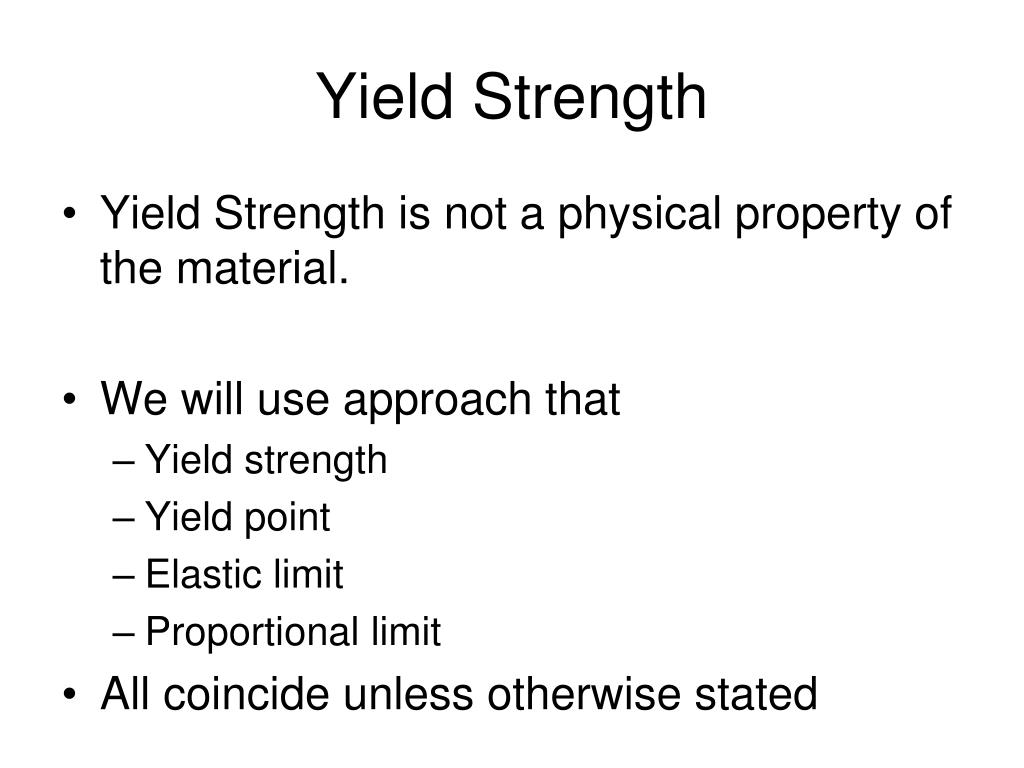 Yield Strength

• Yield Strength is not a physical property of the material.

• We will use approach that
– Yield strength
– Yield point
– Elastic limit
– Proportional limit
• All coincide unless otherwise stated